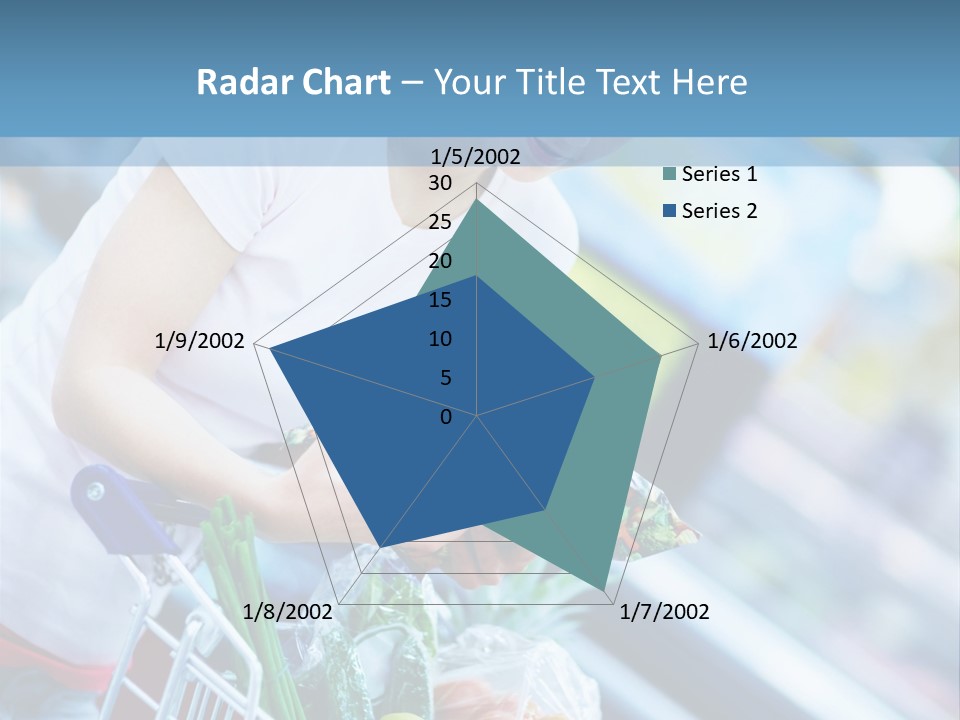 Radar Chart – Your Title Text Here

1/5/2002
30
25
20
15
10
5
0
1/6/2002
1/7/2002
1/8/2002
1/9/2002

Series 1
Series 2